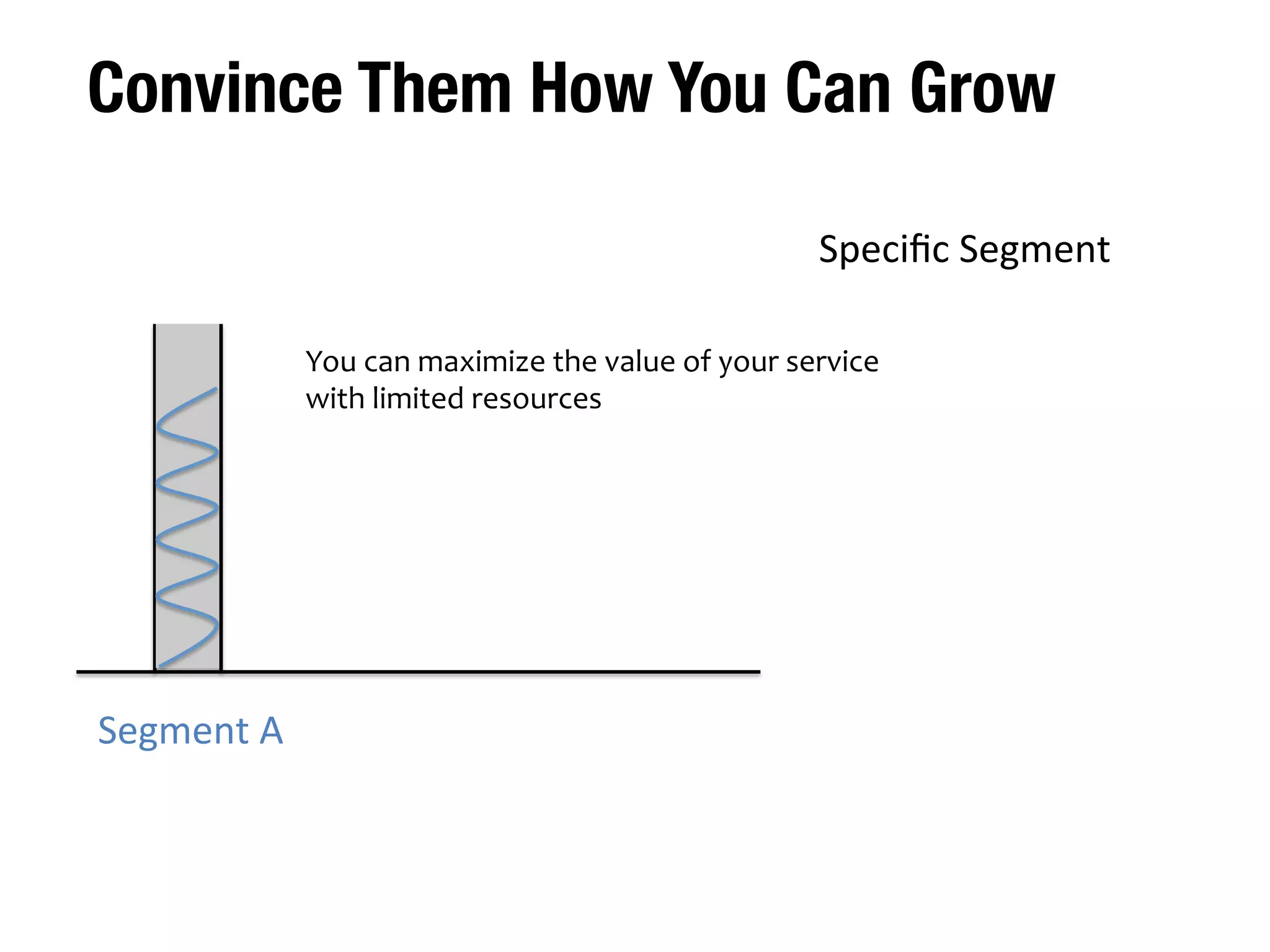 Convince Them How You Can Grow

Specific Segment

You can maximize the value of your service with limited resources

Segment A